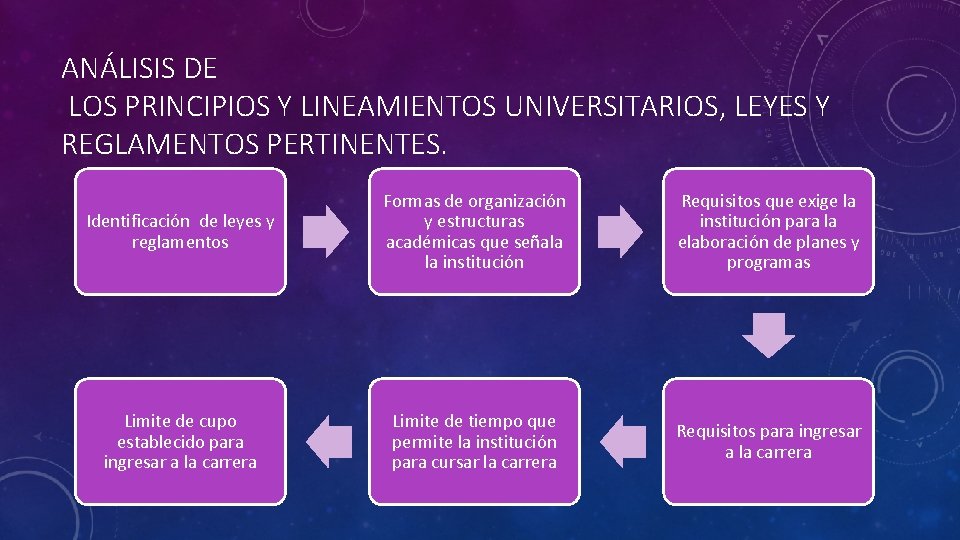 ANÁLISIS DE
LOS PRINCIPIOS Y LINEAMIENTOS UNIVERSITARIOS, LEYES Y REGLAMENTOS PERTINENTES.

Identificación de leyes y reglamentos

Formas de organización y estructuras académicas que señala la institución

Requisitos que exige la institución para la elaboración de planes y programas

Requisitos para ingresar a la carrera

Limite de tiempo que permite la institución para cursar la carrera

Limite de cupo establecido para ingresar a la carrera